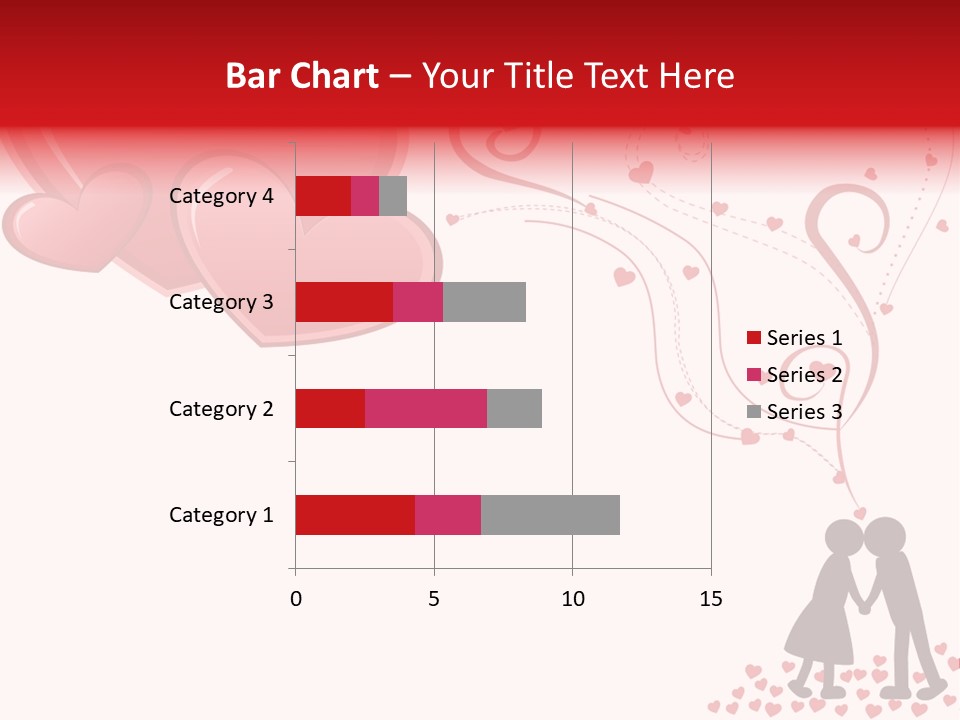 Bar Chart – Your Title Text Here

Category 4
Category 3
Category 2
Category 1

0
5
10
15

Series 1
Series 2
Series 3